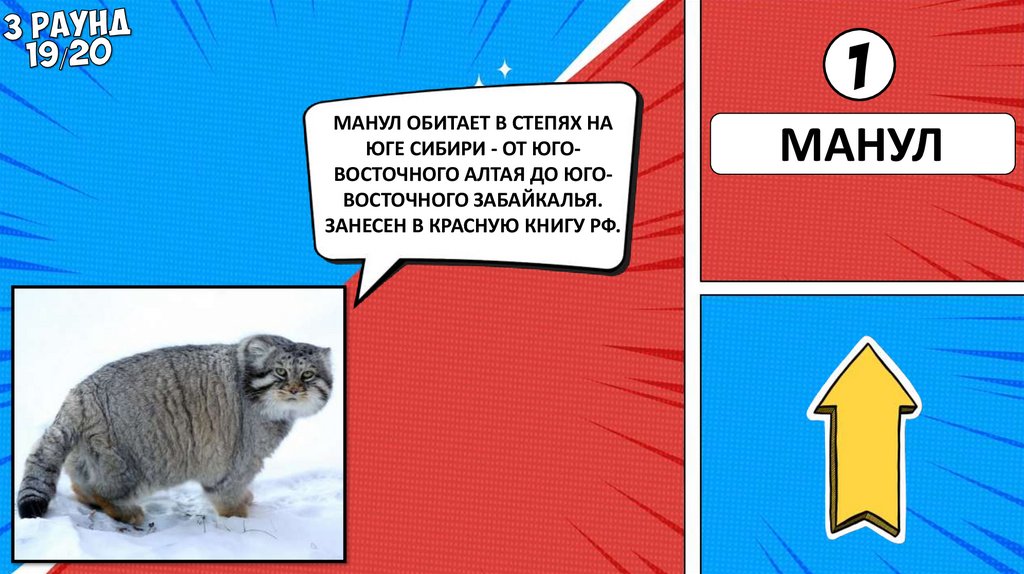 3 РАУНД
19/20

МАНУЛ ОБИТАЕТ В СТЕПЯХ НА ЮГЕ СИБИРИ - ОТ ЮГО-ВОСТОЧНОГО АЛТАЯ ДО ЮГО-ВОСТОЧНОГО ЗАБАЙКАЛЬЯ. ЗАНЕСЕН В КРАСНУЮ КНИГУ РФ.

1

МАНУЛ